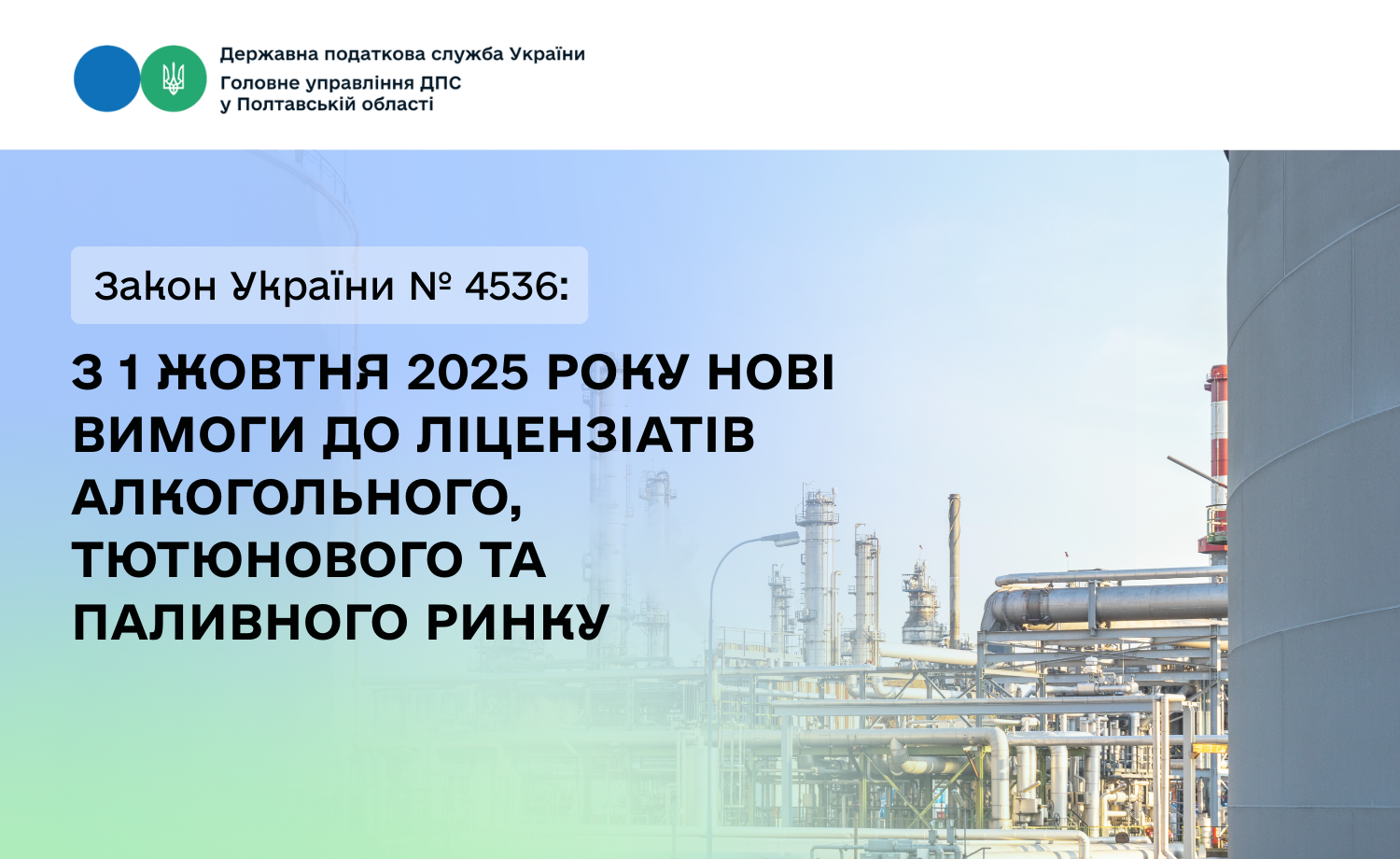 Державна податкова служба України
Головне управління ДПС
у Полтавській області

Закон України № 4536:

З 1 ЖОВТНЯ 2025 РОКУ НОВІ ВИМОГИ ДО ЛІЦЕНЗІАТІВ АЛКОГОЛЬНОГО, ТЮТЮНОВОГО ТА ПАЛИВНОГО РИНКУ